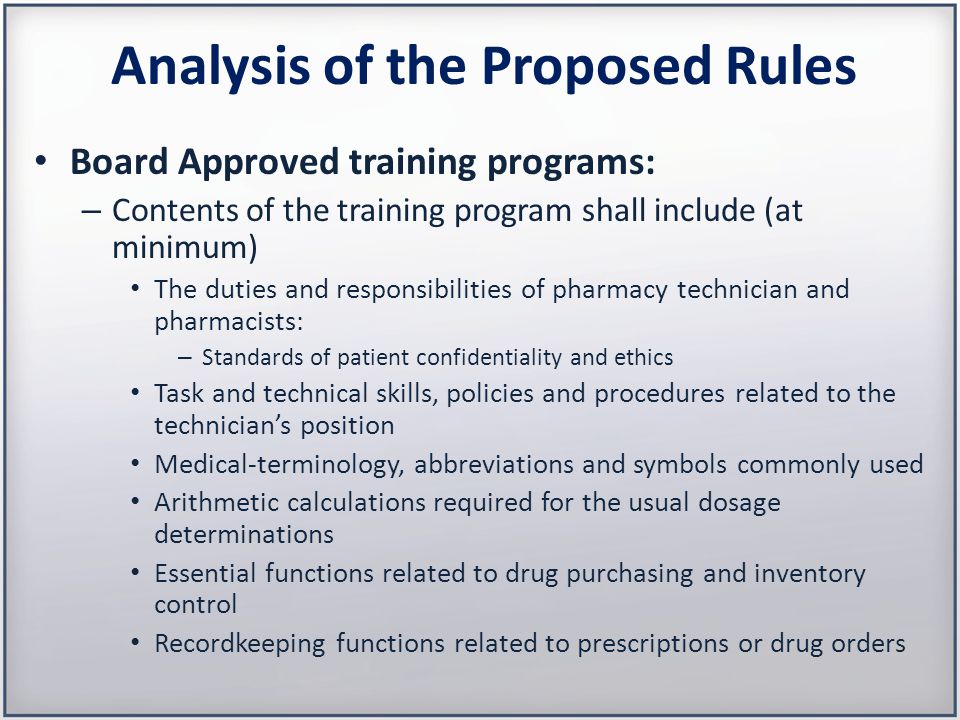 Analysis of the Proposed Rules

• Board Approved training programs:
  – Contents of the training program shall include (at minimum)
    • The duties and responsibilities of pharmacy technician and pharmacists:
      – Standards of patient confidentiality and ethics
    • Task and technical skills, policies and procedures related to the technician's position
    • Medical-terminology, abbreviations and symbols commonly used
    • Arithmetic calculations required for the usual dosage determinations
    • Essential functions related to drug purchasing and inventory control
    • Recordkeeping functions related to prescriptions or drug orders